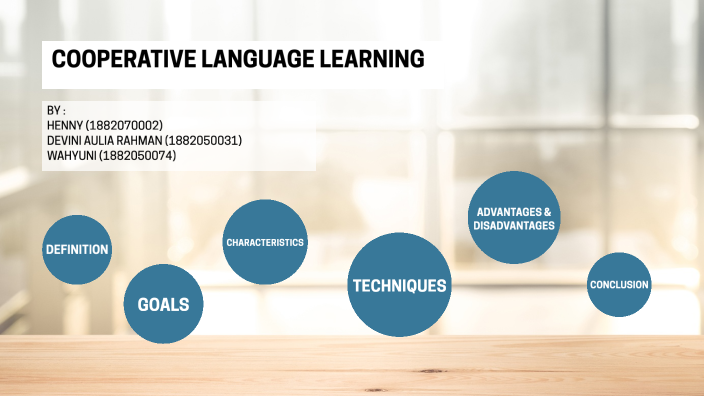 COOPERATIVE LANGUAGE LEARNING

BY :
HENNY (1882070002)
DEVINI AULIA RAHMAN (1882050031)
WAHYUNI (1882050074)

DEFINITION

GOALS

CHARACTERISTICS

TECHNIQUES

ADVANTAGES & DISADVANTAGES

CONCLUSION